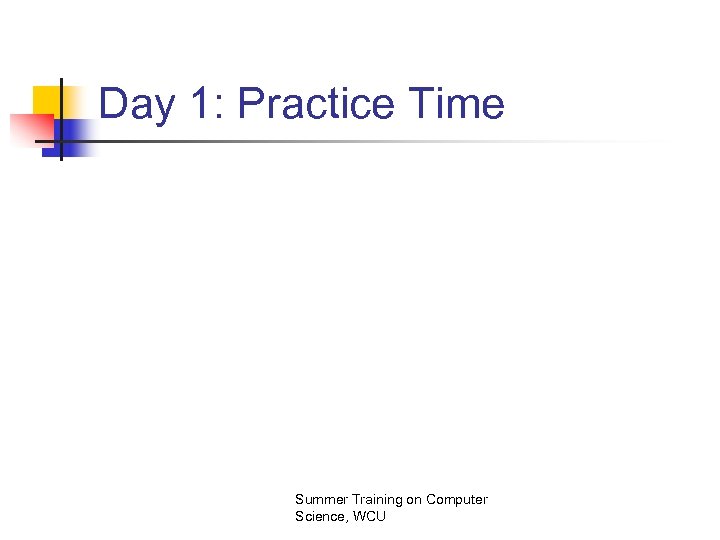 Day 1: Practice Time

Summer Training on Computer Science, WCU